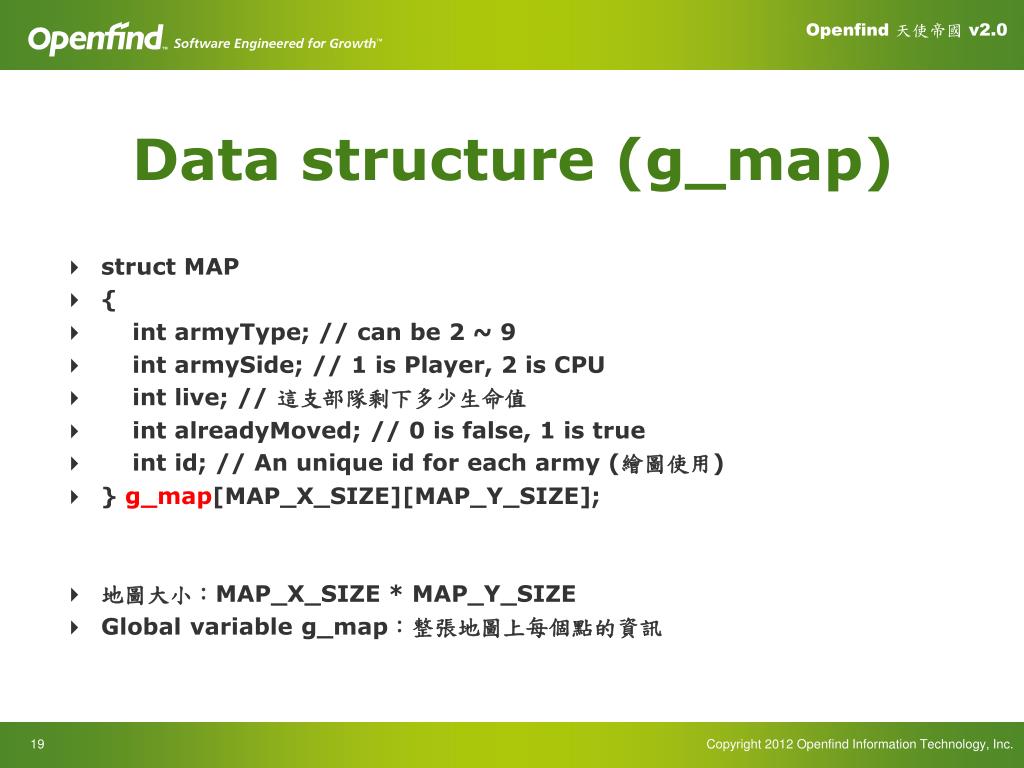 Openfind™ Software Engineered for Growth™

Openfind 天使帝國 v2.0

Data structure (g_map)

struct MAP
{
int armyType; // can be 2 ~ 9
int armySide; // 1 is Player, 2 is CPU
int live; // 這支部隊剩下多少生命值
int alreadyMoved; // 0 is false, 1 is true
int id; // An unique id for each army (繪圖使用)
} g_map[MAP_X_SIZE][MAP_Y_SIZE];

地圖大小：MAP_X_SIZE * MAP_Y_SIZE
Global variable g_map：整張地圖上每個點的資訊

19

Copyright 2012 Openfind Information Technology, Inc.